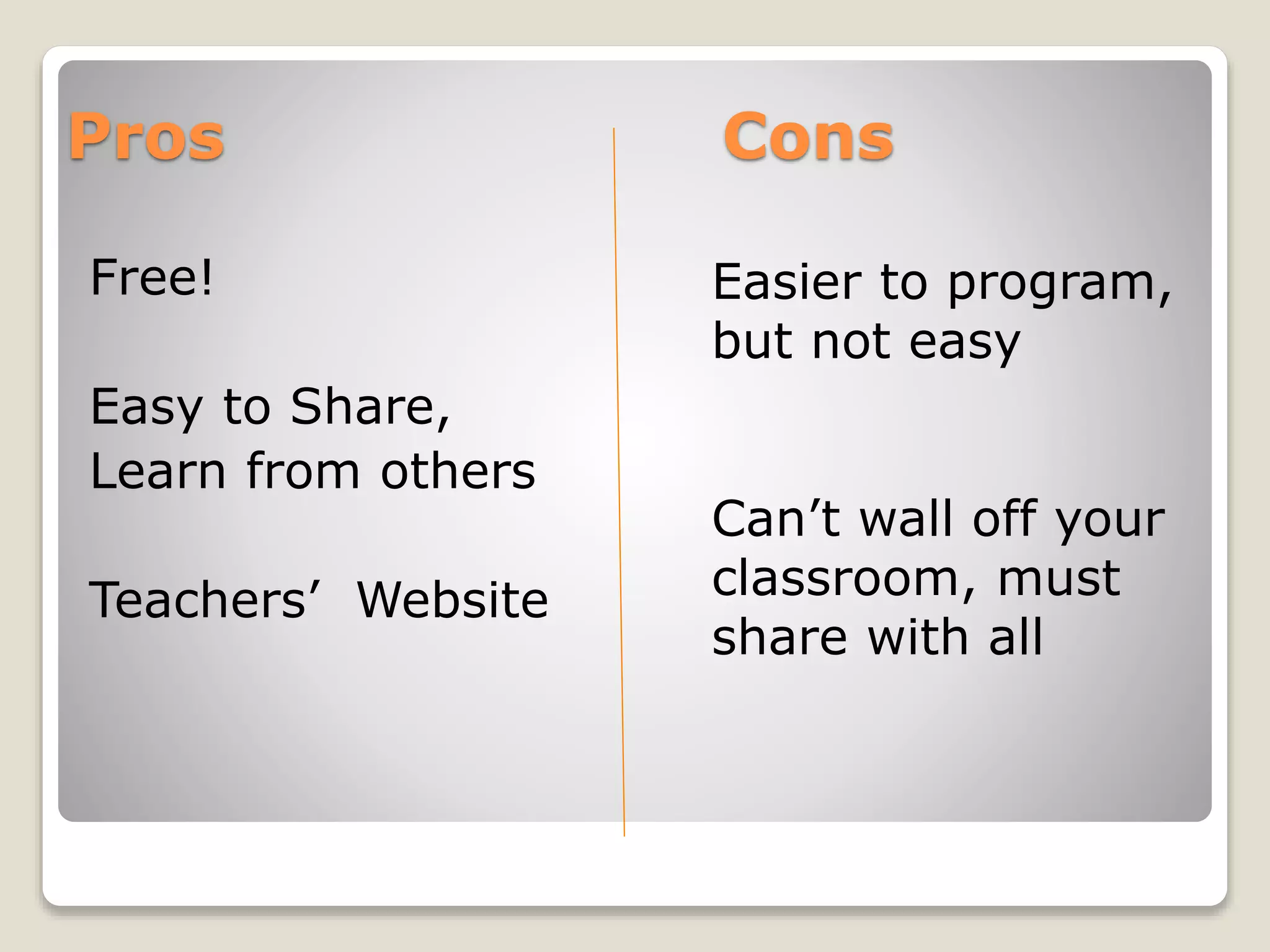 Pros

Free!

Easy to Share, Learn from others

Teachers' Website

Cons

Easier to program, but not easy

Can't wall off your classroom, must share with all